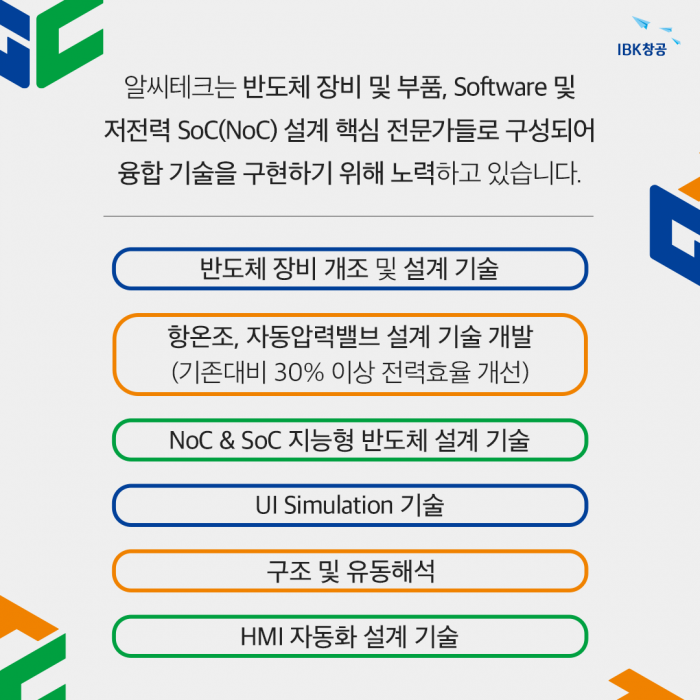 IBK창공

알씨테크는 반도체 장비 및 부품, Software 및 저전력 SoC(NoC) 설계 핵심 전문가들로 구성되어 융합 기술을 구현하기 위해 노력하고 있습니다.

반도체 장비 개조 및 설계 기술

항온조, 자동압력밸브 설계 기술 개발
(기존대비 30% 이상 전력효율 개선)

NoC & SoC 지능형 반도체 설계 기술

UI Simulation 기술

구조 및 유동해석

HMI 자동화 설계 기술